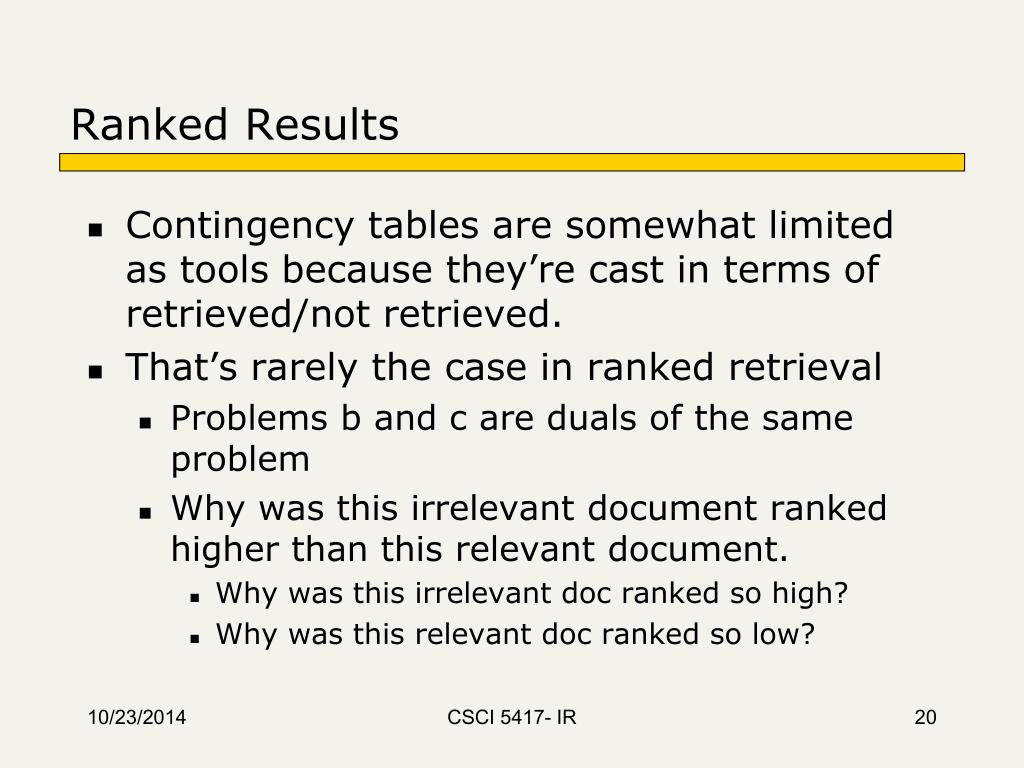 Ranked Results

- Contingency tables are somewhat limited as tools because they’re cast in terms of retrieved/not retrieved.
- That’s rarely the case in ranked retrieval
  - Problems b and c are duals of the same problem
  - Why was this irrelevant document ranked higher than this relevant document.
    - Why was this irrelevant doc ranked so high?
    - Why was this relevant doc ranked so low?

10/23/2014 CSCI 5417- IR 20